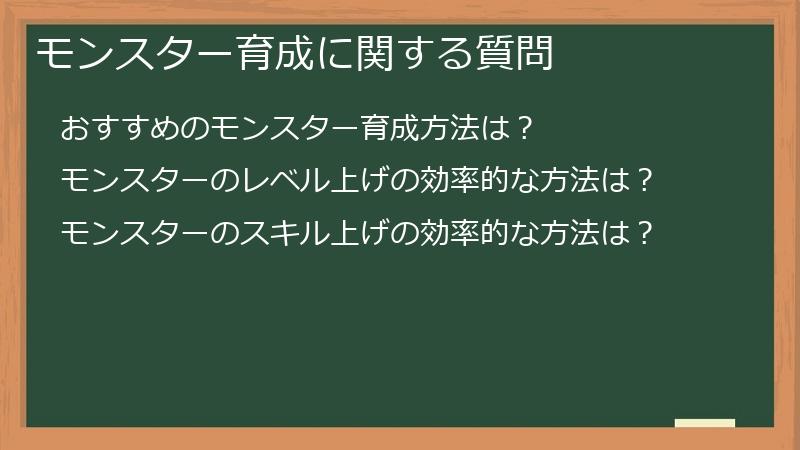 モンスター育成に関する質問

おすすめのモンスター育成方法は？

モンスターのレベル上げの効率的な方法は？

モンスターのスキル上げの効率的な方法は？